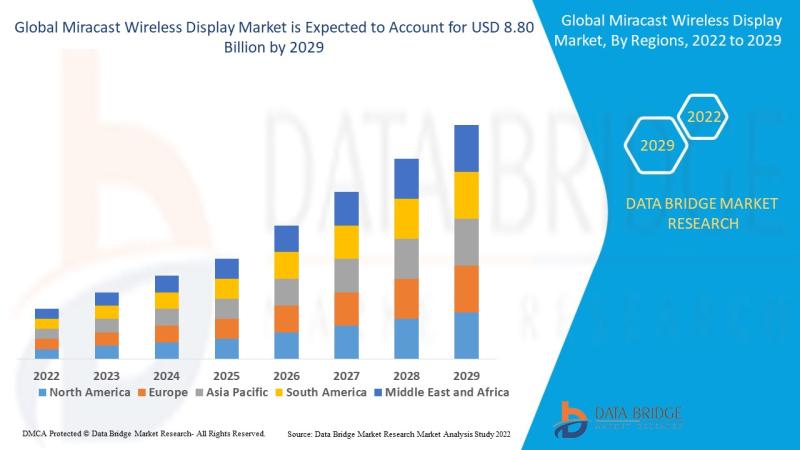 Global Miracast Wireless Display Market is Expected to Account for USD 8.80 Billion by 2029

2022
2023
2024
2025
2026
2027
2028
2029

North America
Europe
Asia Pacific
South America
Middle East and Africa

Global Miracast Wireless Display Market, By Regions, 2022 to 2029

2022
2029

DATA BRIDGE MARKET RESEARCH

DATA BRIDGE
MARKET RESEARCH

DMCA Protected © Data Bridge Market Research- All Rights Reserved.

Source: Data Bridge Market Research Market Analysis Study 2022